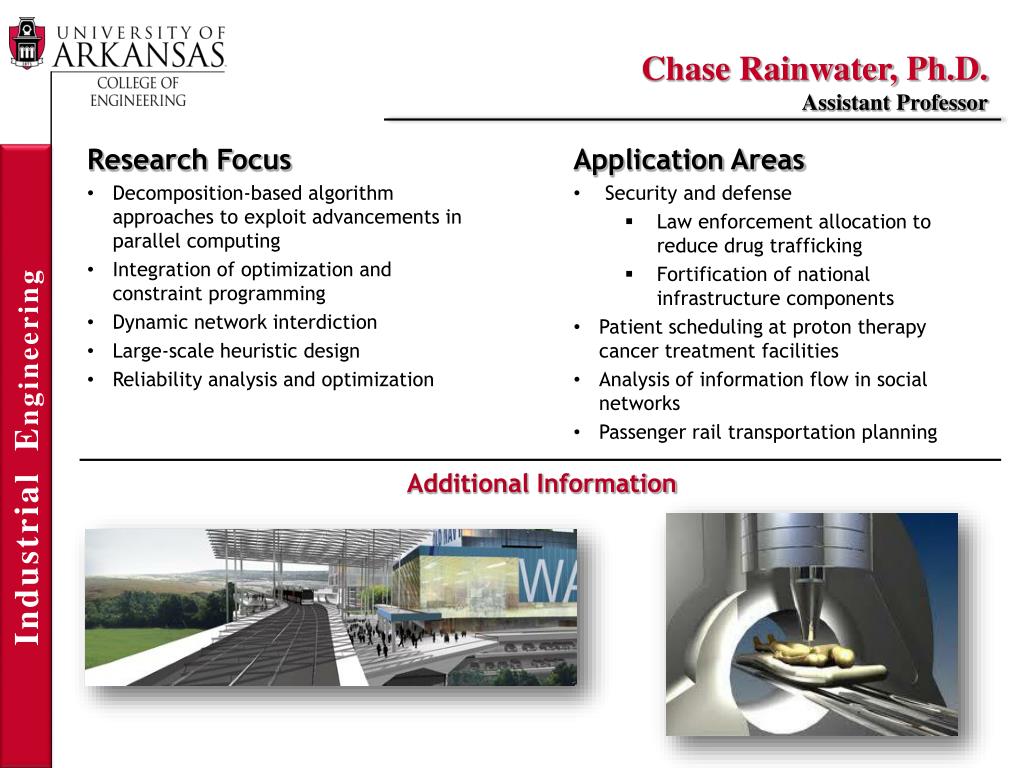 UNIVERSITY OF ARKANSAS
COLLEGE OF ENGINEERING

Chase Rainwater, Ph.D.
Assistant Professor

Industrial Engineering

Research Focus
• Decomposition-based algorithm approaches to exploit advancements in parallel computing
• Integration of optimization and constraint programming
• Dynamic network interdiction
• Large-scale heuristic design
• Reliability analysis and optimization

Application Areas
• Security and defense
  ▪ Law enforcement allocation to reduce drug trafficking
  ▪ Fortification of national infrastructure components
• Patient scheduling at proton therapy cancer treatment facilities
• Analysis of information flow in social networks
• Passenger rail transportation planning

Additional Information

WA